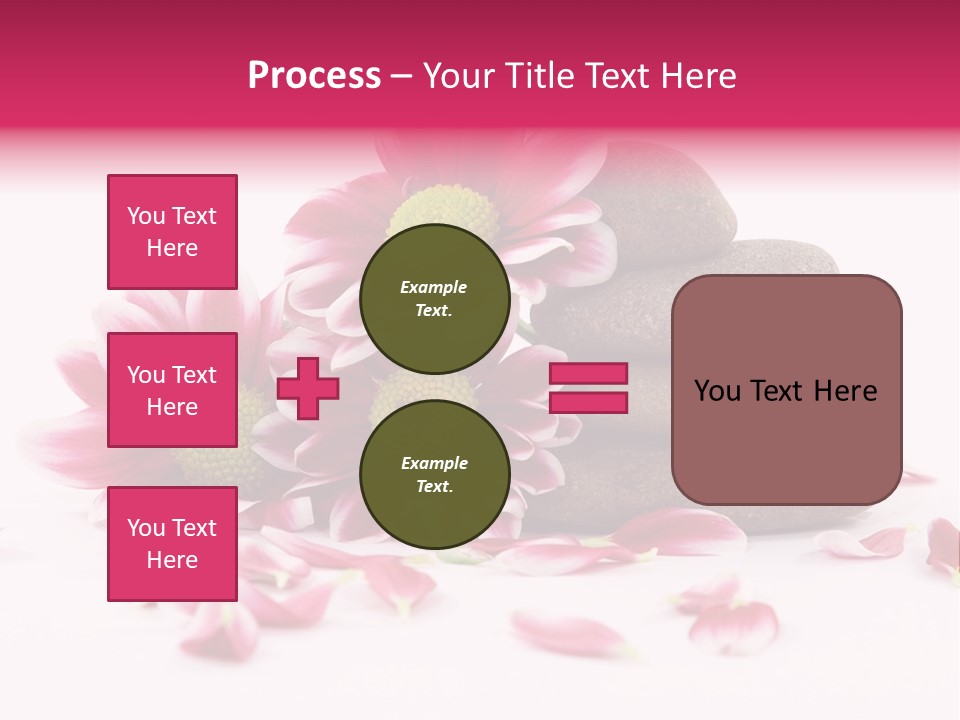 Process – Your Title Text Here

You Text Here

You Text Here

You Text Here

Example Text.

Example Text.

You Text Here